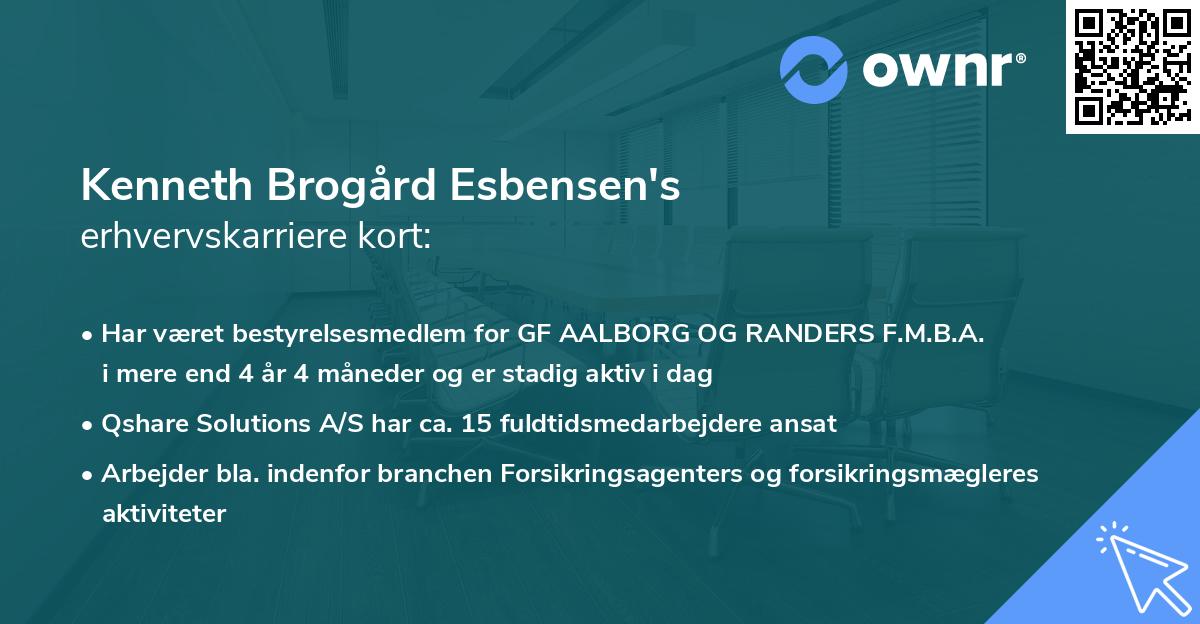 ownr®

Kenneth Brogård Esbensen's
erhvervskarriere kort:

• Har været bestyrelsesmedlem for GF AALBORG OG RANDERS F.M.B.A. i mere end 4 år 4 måneder og er stadig aktiv i dag

• Qshare Solutions A/S har ca. 15 fuldtidsmedarbejdere ansat

• Arbejder bla. indenfor branchen Forsikringsagenters og forsikringsmægleres aktiviteter